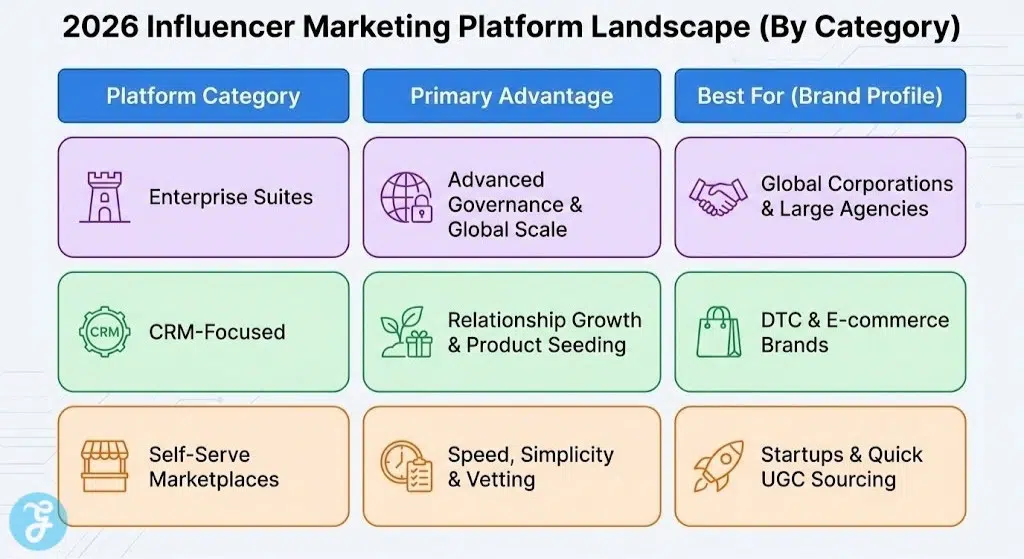 2026 Influencer Marketing Platform Landscape (By Category)

| Platform Category | Primary Advantage | Best For (Brand Profile) |
|---|---|---|
| Enterprise Suites | Advanced Governance & Global Scale | Global Corporations & Large Agencies |
| CRM CRM-Focused | Relationship Growth & Product Seeding | DTC & E-commerce Brands |
| Self-Serve Marketplaces | Speed, Simplicity & Vetting | Startups & Quick UGC Sourcing |